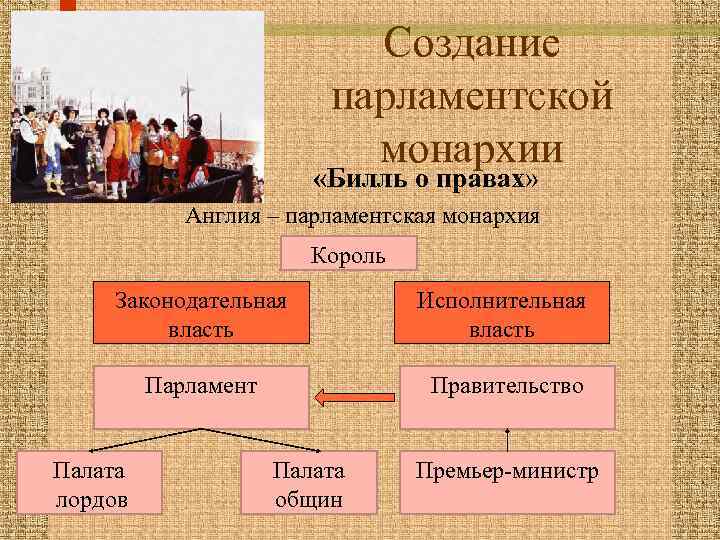 Создание парламентской монархии

«Билль о правах»

Англия – парламентская монархия

Король

Законодательная власть

Исполнительная власть

Парламент

Правительство

Палата лордов

Палата общин

Премьер-министр